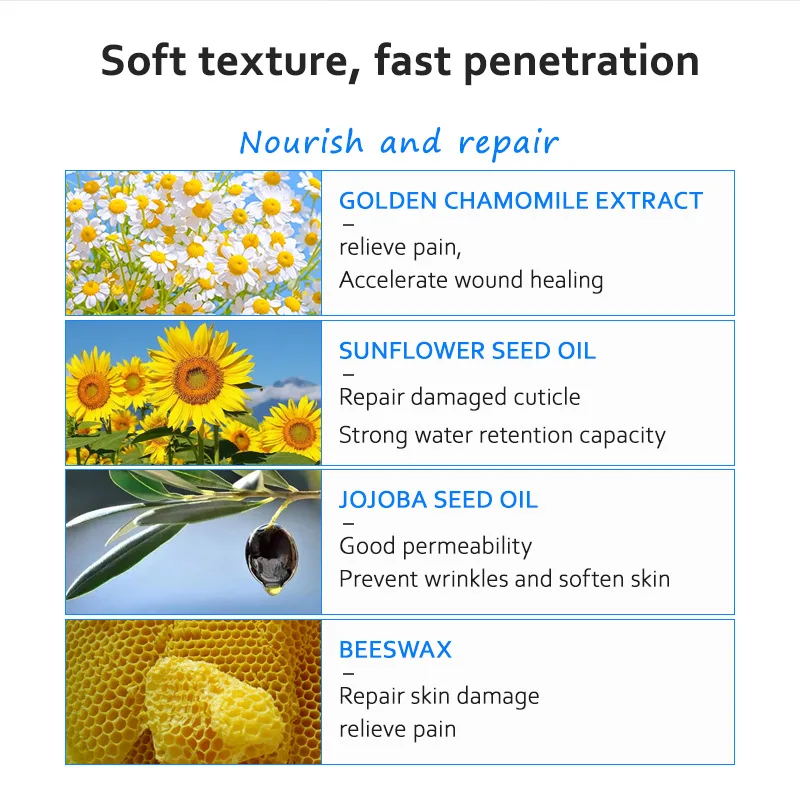 Soft texture, fast penetration

Nourish and repair

GOLDEN CHAMOMILE EXTRACT
–
relieve pain,
Accelerate wound healing

SUNFLOWER SEED OIL
–
Repair damaged cuticle
Strong water retention capacity

JOJOBA SEED OIL
–
Good permeability
Prevent wrinkles and soften skin

BEESWAX
–
Repair skin damage
relieve pain